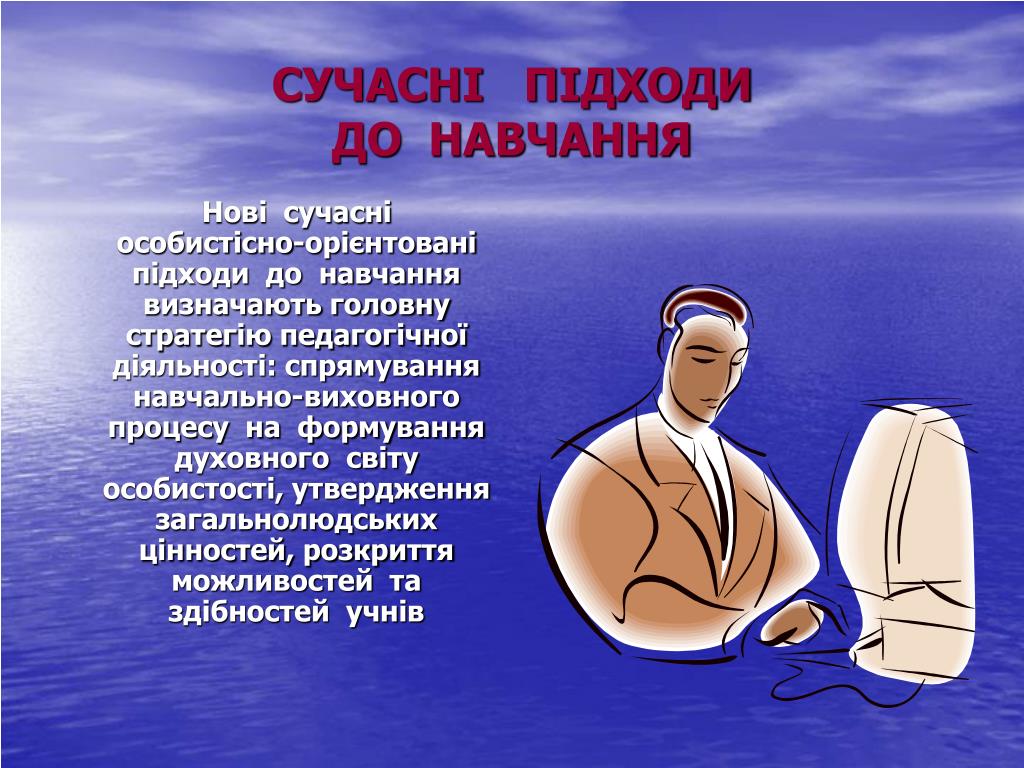 СУЧАСНІ ПІДХОДИ ДО НАВЧАННЯ

Нові сучасні особистісно-орієнтовані підходи до навчання визначають головну стратегію педагогічної діяльності: спрямування навчально-виховного процесу на формування духовного світу особистості, утвердження загальнолюдських цінностей, розкриття можливостей та здібностей учнів